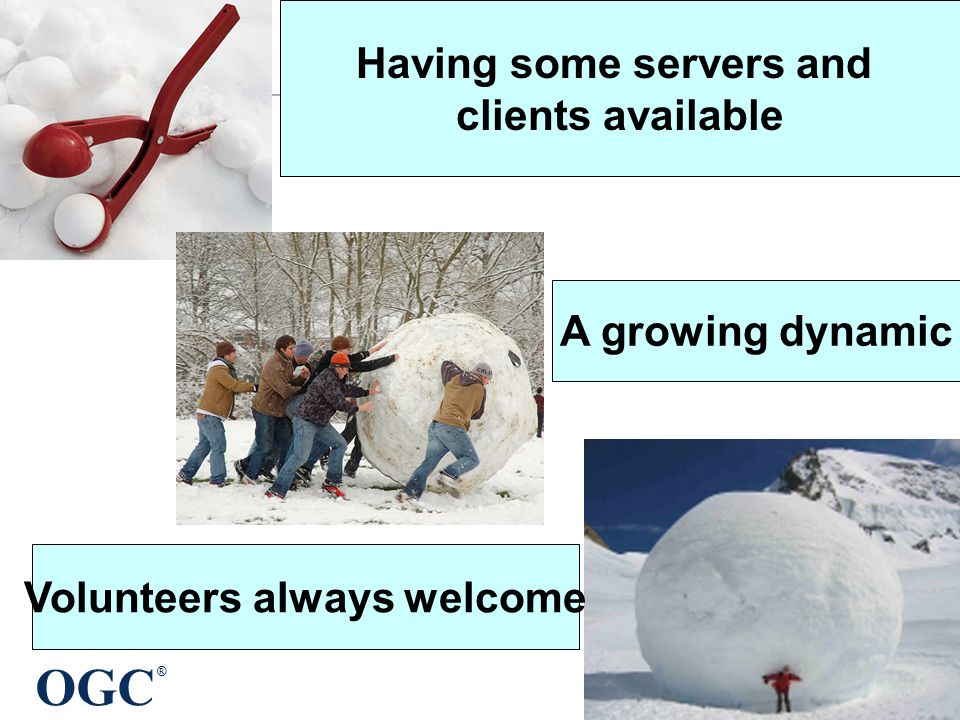 Having some servers and clients available

A growing dynamic

Volunteers always welcome

OGC®